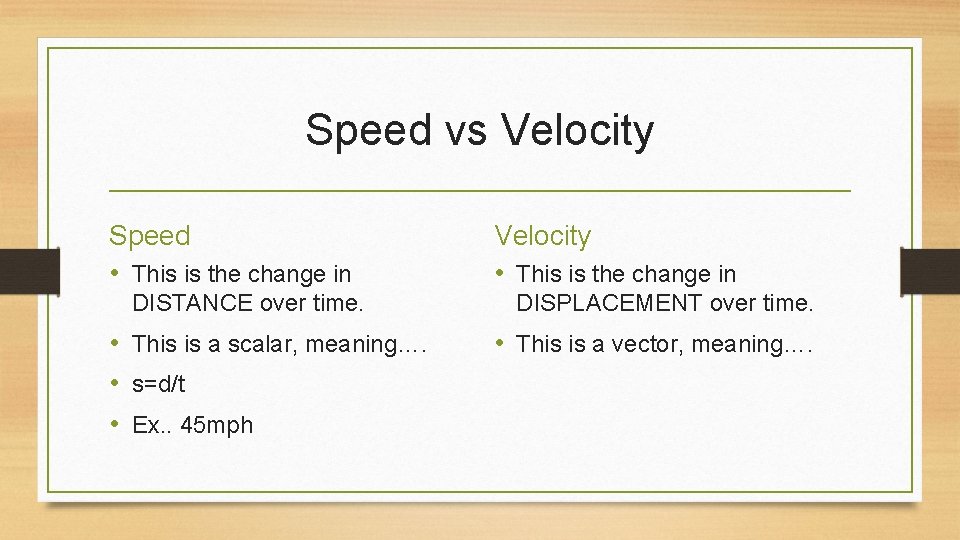 Speed vs Velocity

Speed

• This is the change in DISTANCE over time.
• This is a scalar, meaning….
• s=d/t
• Ex.. 45mph

Velocity

• This is the change in DISPLACEMENT over time.
• This is a vector, meaning….